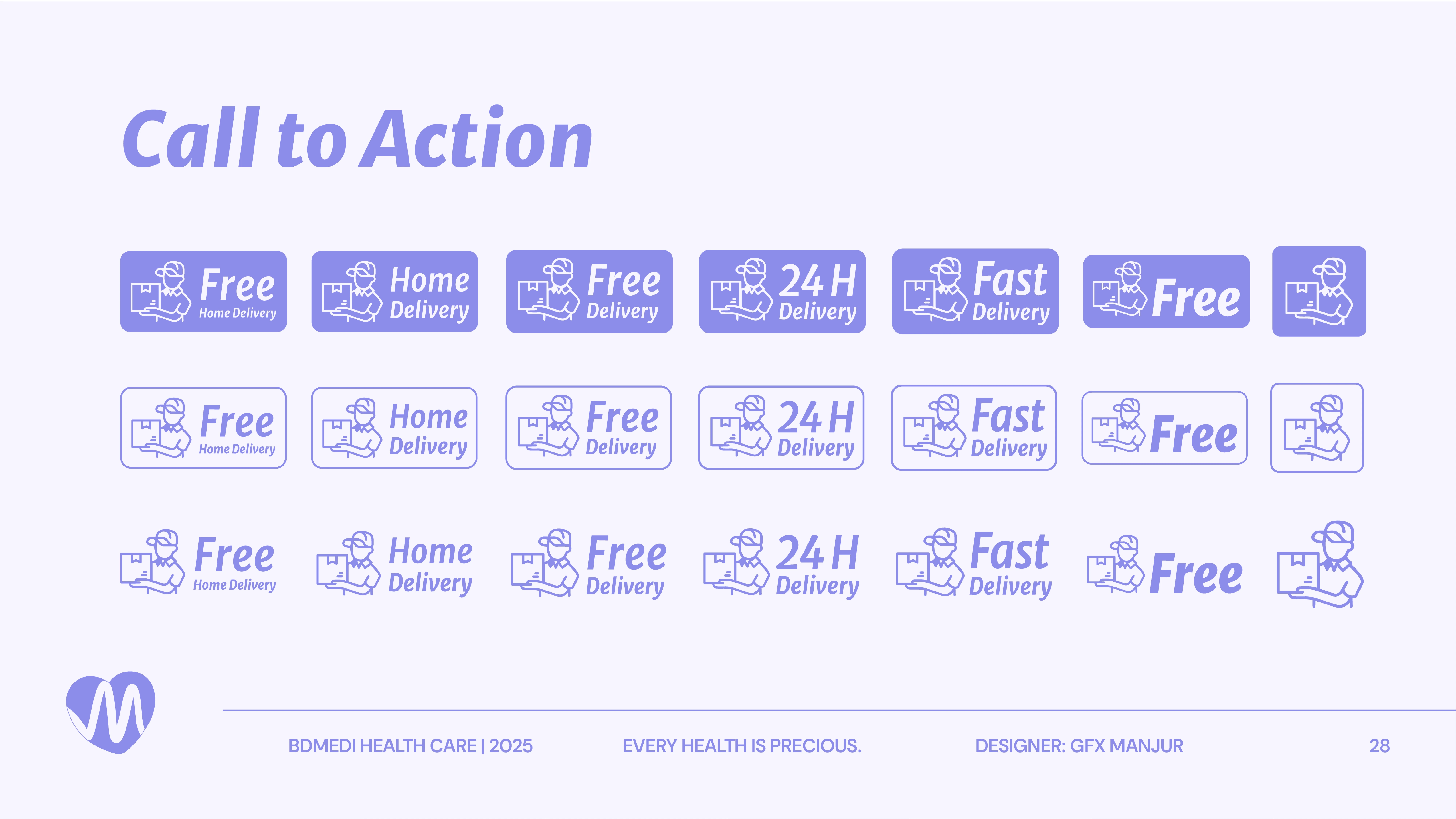 Call to Action

Free Home Delivery
Home Delivery
Free Delivery
24 H Delivery
Fast Delivery
Free

Free Home Delivery
Home Delivery
Free Delivery
24 H Delivery
Fast Delivery
Free

Free Home Delivery
Home Delivery
Free Delivery
24 H Delivery
Fast Delivery
Free

BDMEDI HEALTH CARE | 2025
EVERY HEALTH IS PRECIOUS.
DESIGNER: GFX MANJUR
28